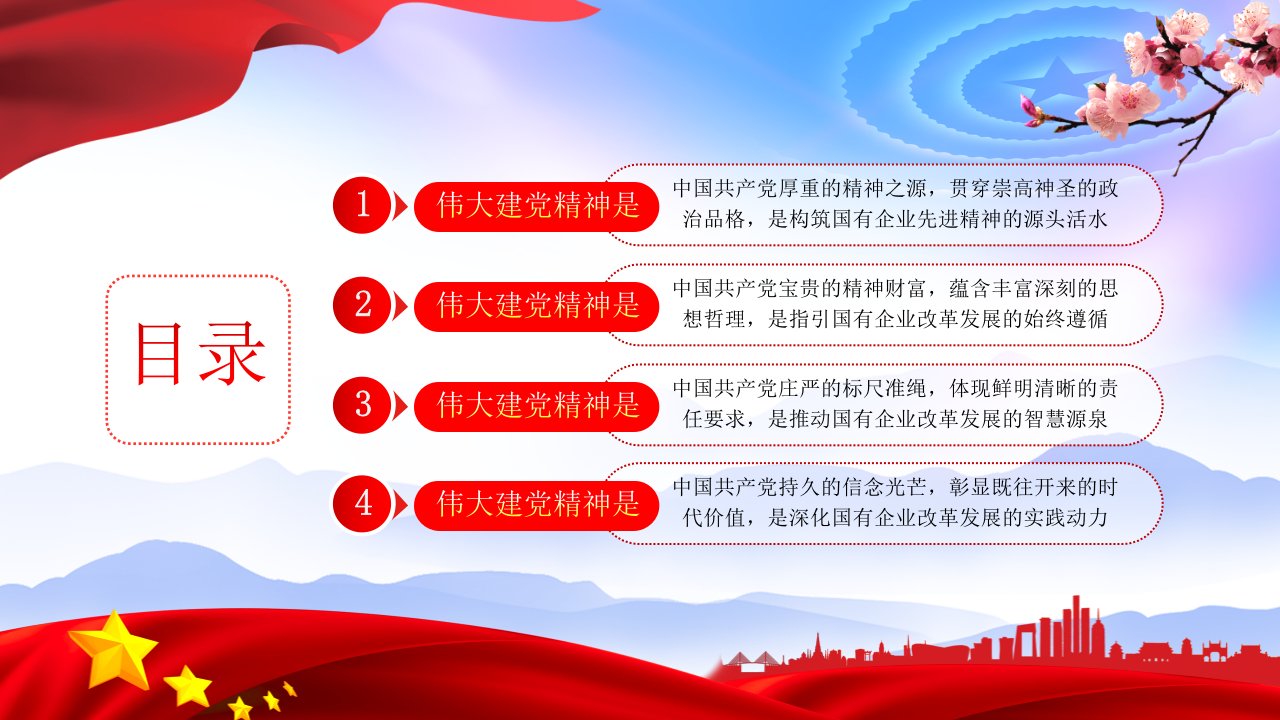 目录

1 伟大建党精神是 中国共产党厚重的精神之源，贯穿崇高神圣的政治品格，是构筑国有企业先进精神的源头活水

2 伟大建党精神是 中国共产党宝贵的精神财富，蕴含丰富深刻的思想哲理，是指引国有企业改革发展的始终遵循

3 伟大建党精神是 中国共产党庄严的标尺准绳，体现鲜明清晰的责任要求，是推动国有企业改革发展的智慧源泉

4 伟大建党精神是 中国共产党持久的信念光芒，彰显既往开来的时代价值，是深化国有企业改革发展的实践动力